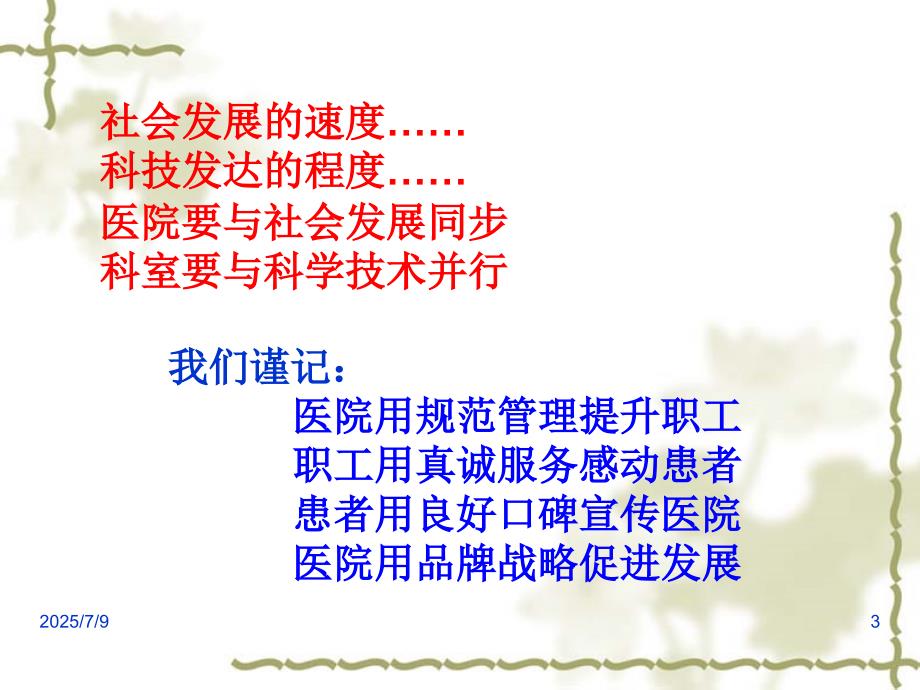 社会发展的速度……
科技发达的程度……
医院要与社会发展同步
科室要与科学技术并行

我们谨记：
医院用规范管理提升职工
职工用真诚服务感动患者
患者用良好口碑宣传医院
医院用品牌战略促进发展

2025/7/9

3